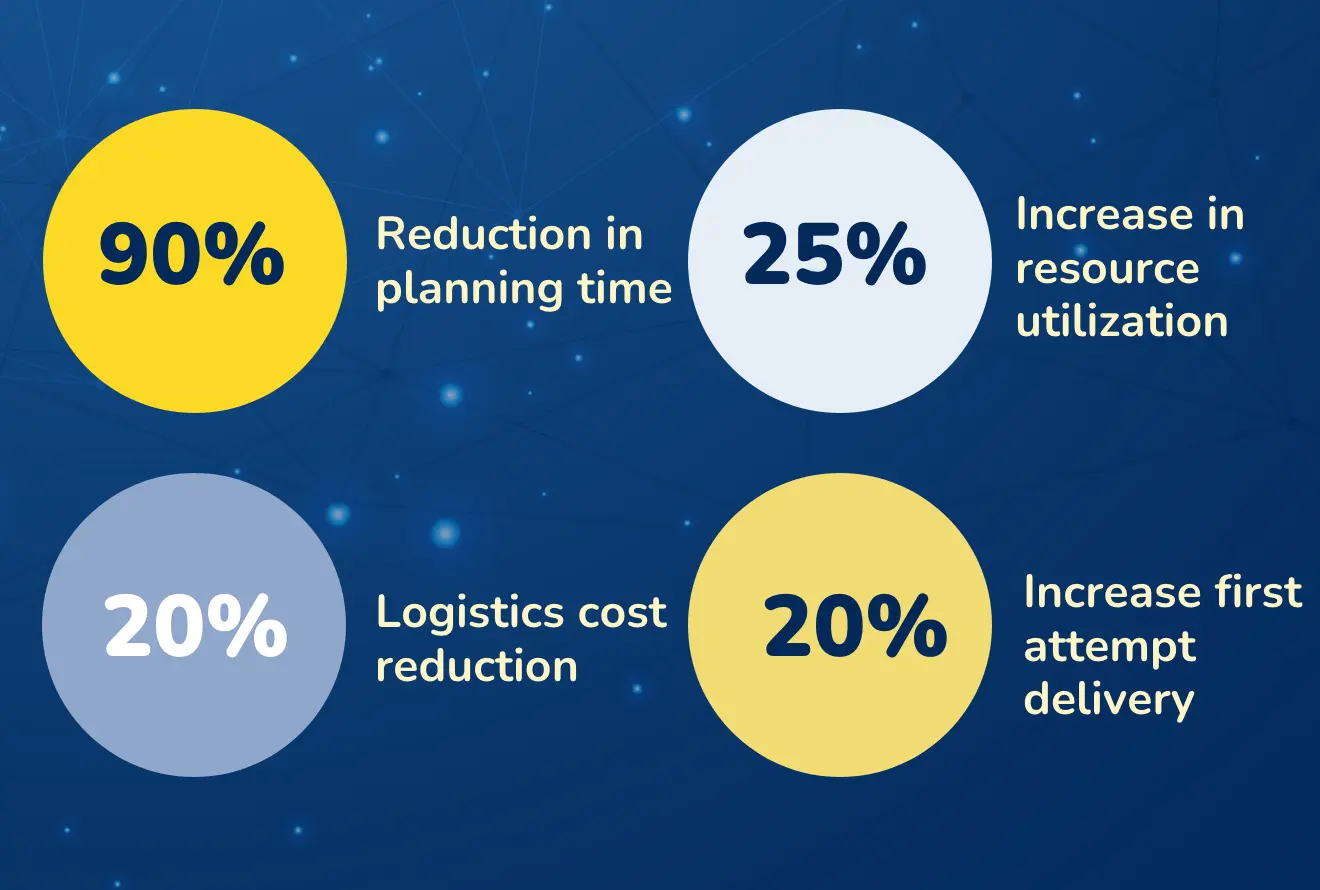 90%

Reduction in planning time

25%

Increase in resource utilization

20%

Logistics cost reduction

20%

Increase first attempt delivery